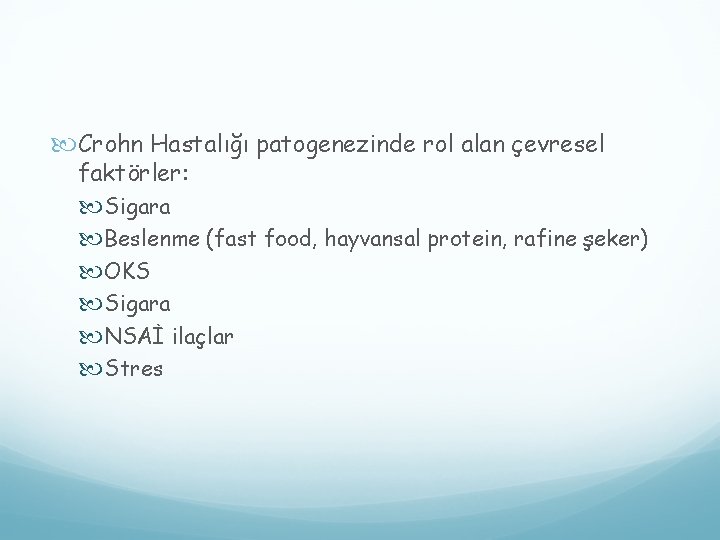 Crohn Hastalığı patogenezinde rol alan çevresel faktörler:

Sigara

Beslenme (fast food, hayvansal protein, rafine şeker)

OKS

Sigara

NSAİ ilaçlar

Stres